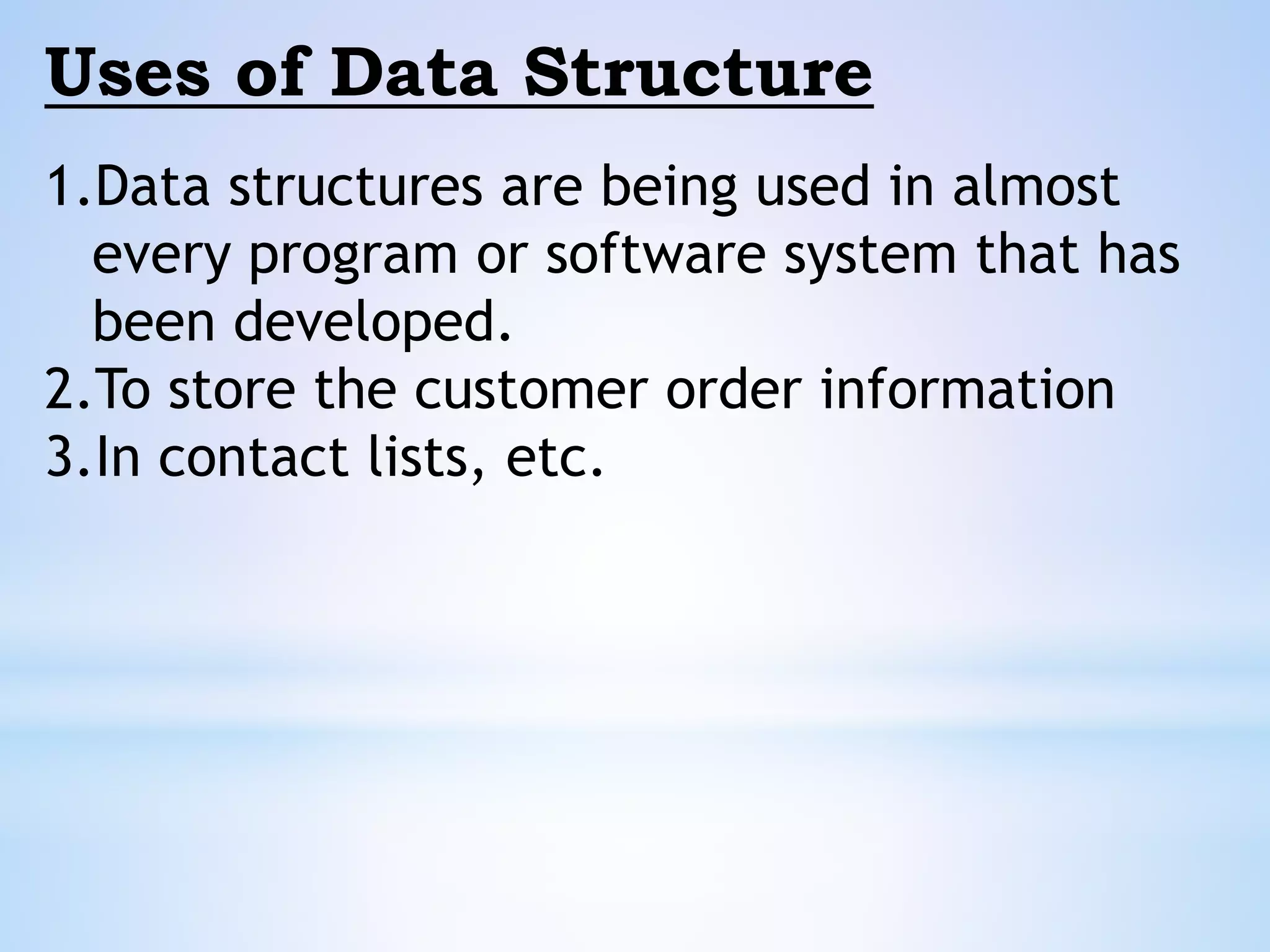 Uses of Data Structure

1. Data structures are being used in almost every program or software system that has been developed.
2. To store the customer order information
3. In contact lists, etc.